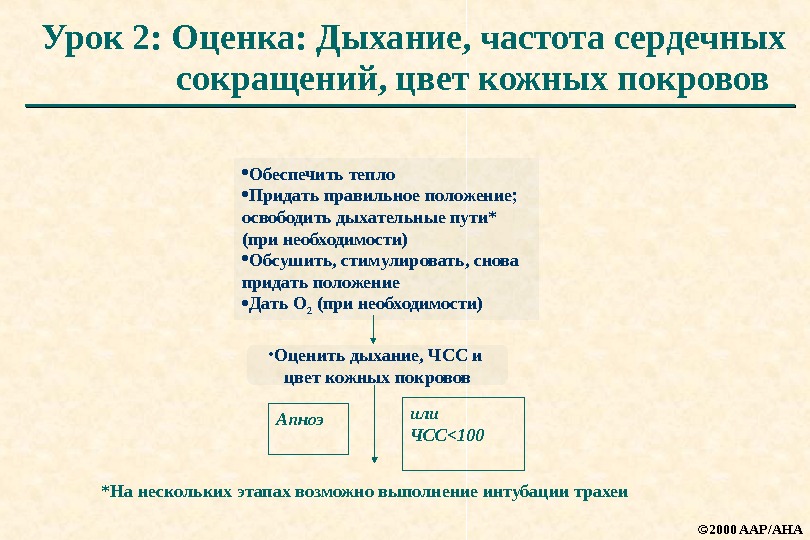 Урок 2: Оценка: Дыхание, частота сердечных сокращений, цвет кожных покровов

•Обеспечить тепло
•Придать правильное положение; освободить дыхательные пути* (при необходимости)
•Обсушить, стимулировать, снова придать положение
•Дать $O_2$ (при необходимости)

•Оценить дыхание, ЧСС и цвет кожных покровов

Апноэ

или
ЧСС<100

*На нескольких этапах возможно выполнение интубации трахеи

©2000 AAP/AHA